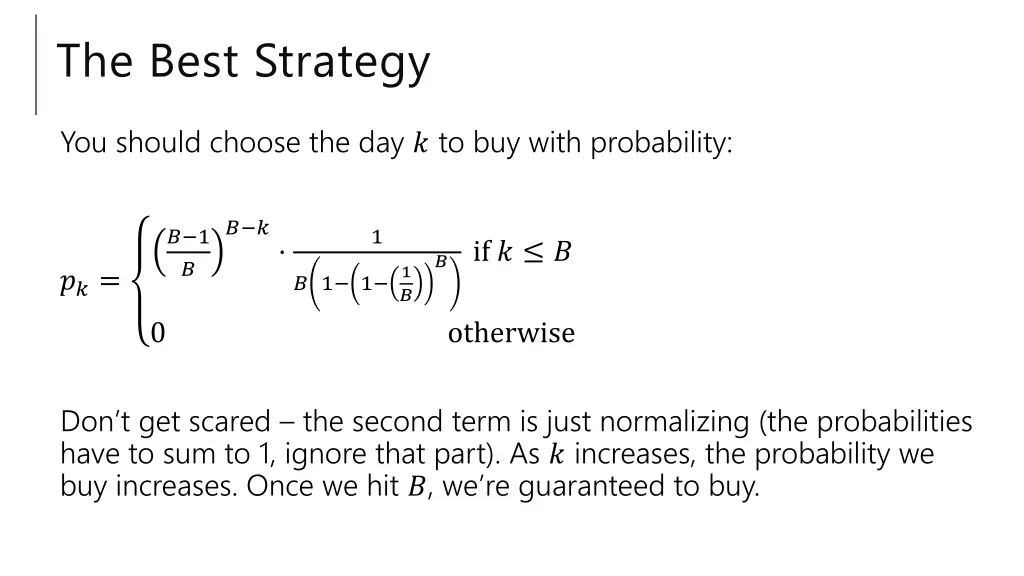 The Best Strategy

You should choose the day $k$ to buy with probability:

$p_k = \begin{cases} \left(\frac{B-1}{B}\right)^{B-k} \cdot \frac{1}{B\left(1-\left(1-\left(\frac{1}{B}\right)\right)^{B}\right)} & \text{if } k \leq B \\ 0 & \text{otherwise} \end{cases}$

Don't get scared – the second term is just normalizing (the probabilities have to sum to 1, ignore that part). As $k$ increases, the probability we buy increases. Once we hit $B$, we're guaranteed to buy.